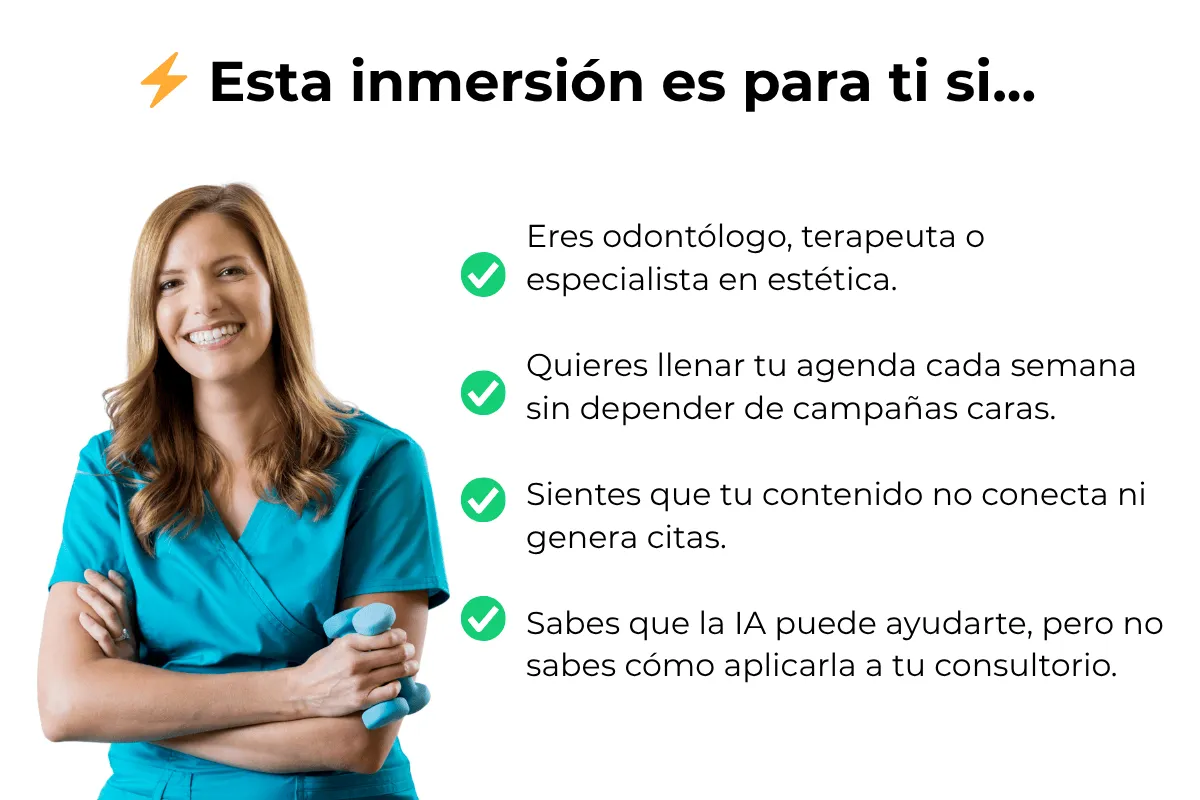 ⚡ Esta inmersión es para ti si...

Eres odontólogo, terapeuta o especialista en estética.

Quieres llenar tu agenda cada semana sin depender de campañas caras.

Sientes que tu contenido no conecta ni genera citas.

Sabes que la IA puede ayudarte, pero no sabes cómo aplicarla a tu consultorio.